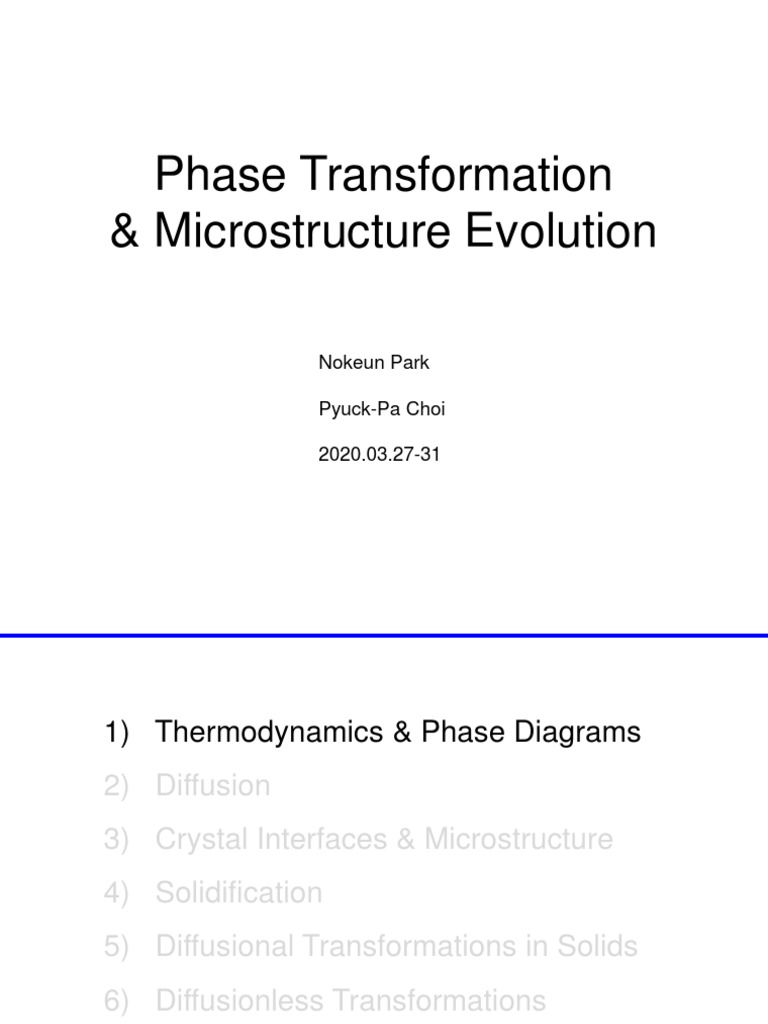 Phase Transformation
& Microstructure Evolution

Nokeun Park

Pyuck-Pa Choi

2020.03.27-31

1) Thermodynamics & Phase Diagrams
2) Diffusion
3) Crystal Interfaces & Microstructure
4) Solidification
5) Diffusional Transformations in Solids
6) Diffusionless Transformations